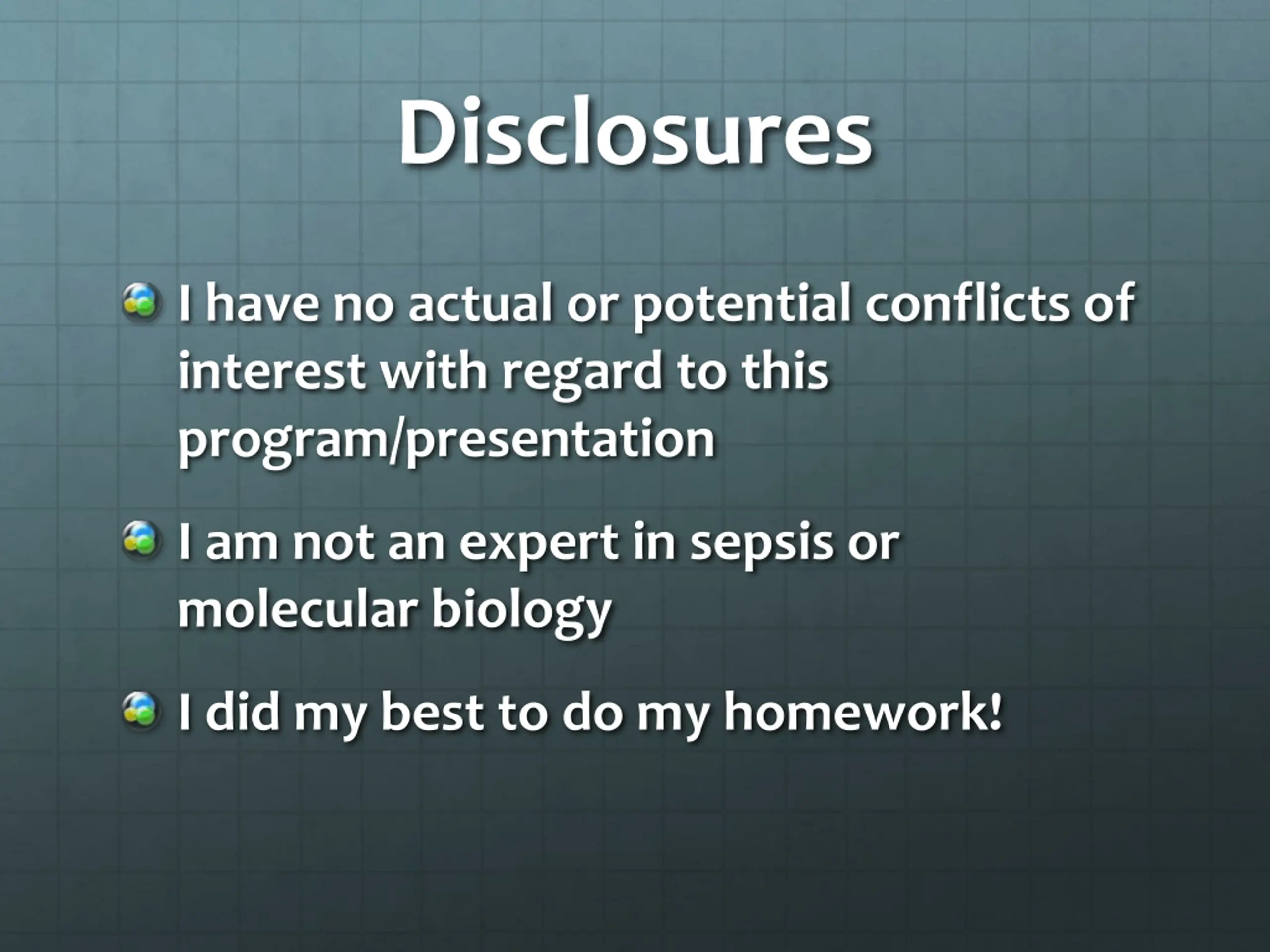 Disclosures

I have no actual or potential conflicts of interest with regard to this program/presentation

I am not an expert in sepsis or molecular biology

I did my best to do my homework!